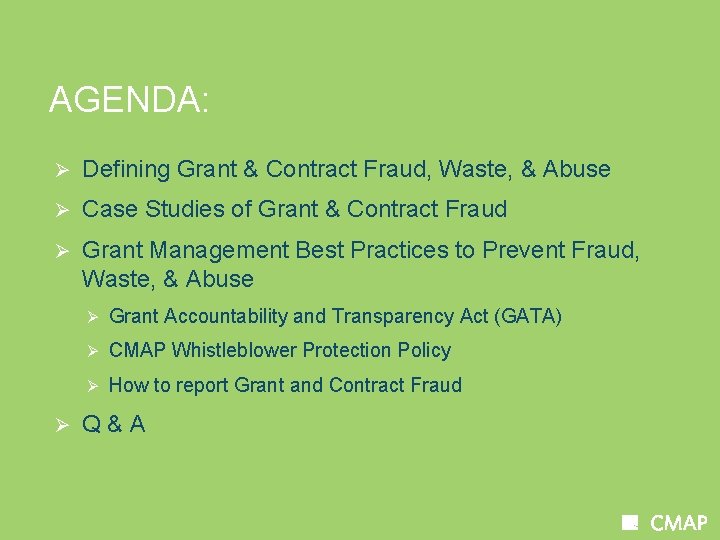 AGENDA:

➢ Defining Grant & Contract Fraud, Waste, & Abuse

➢ Case Studies of Grant & Contract Fraud

➢ Grant Management Best Practices to Prevent Fraud, Waste, & Abuse

➢ Grant Accountability and Transparency Act (GATA)

➢ CMAP Whistleblower Protection Policy

➢ How to report Grant and Contract Fraud

➢ Q & A

CMAP